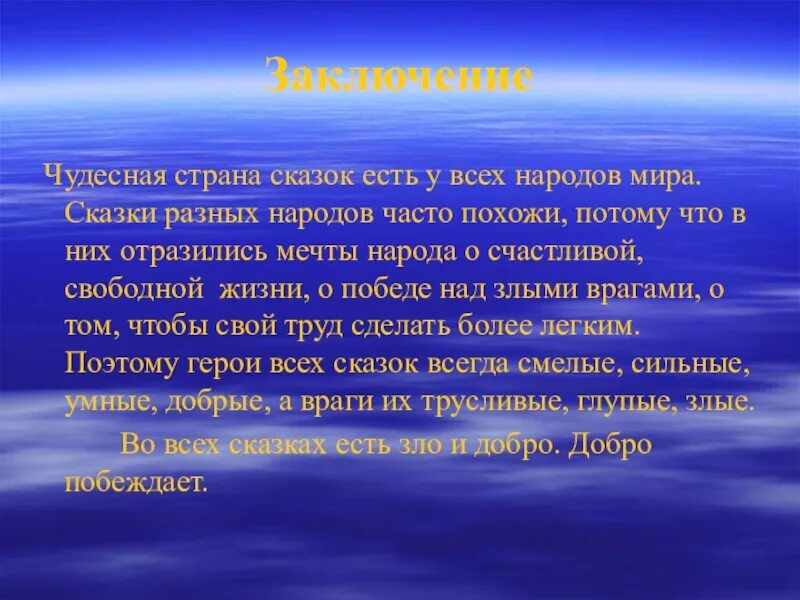 Заключение

Чудесная страна сказок есть у всех народов мира. Сказки разных народов часто похожи, потому что в них отразились мечты народа о счастливой, свободной жизни, о победе над злыми врагами, о том, чтобы свой труд сделать более легким. Поэтому герои всех сказок всегда смелые, сильные, умные, добрые, а враги их трусливые, глупые, злые.

Во всех сказках есть зло и добро. Добро побеждает.